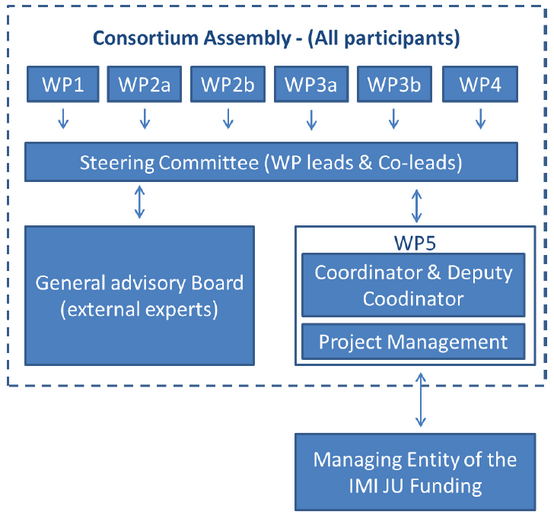 Consortium Assembly - (All participants)

WP1

WP2a

WP2b

WP3a

WP3b

WP4

Steering Committee (WP leads & Co-leads)

General advisory Board (external experts)

WP5

Coordinator & Deputy Coodinator

Project Management

Managing Entity of the IMI JU Funding